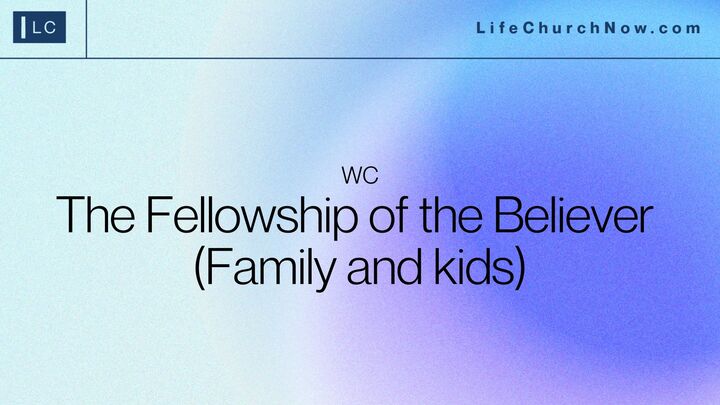 LC

LifeChurchNow.com

WC

The Fellowship of the Believer (Family and kids)